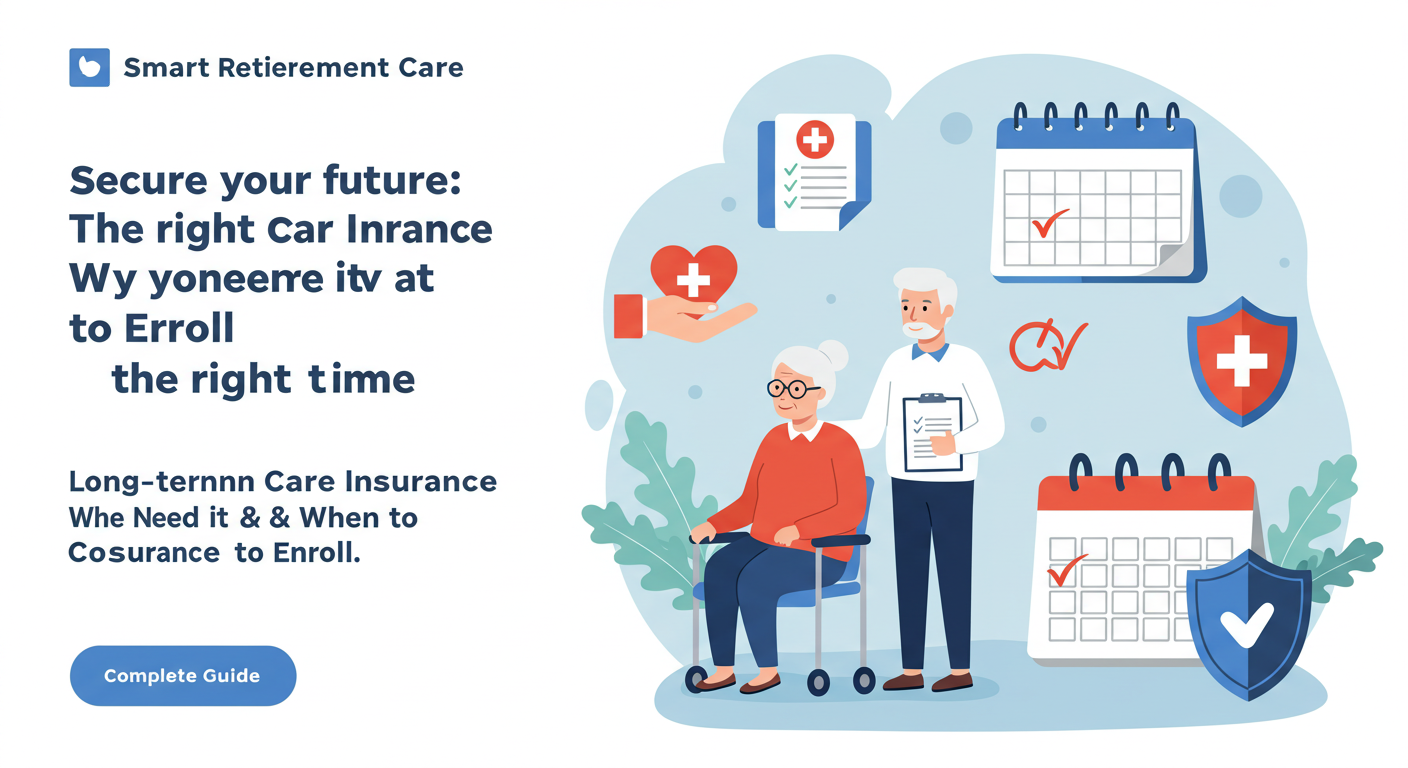 Smart Retierement Care

Secure your future: The right Car Inrance Wy yoneerre itv at to Erroll the right time

Long-ternnn Care Insurance Whe Need it & & When to Cosurance to Enroll.

Complete Guide